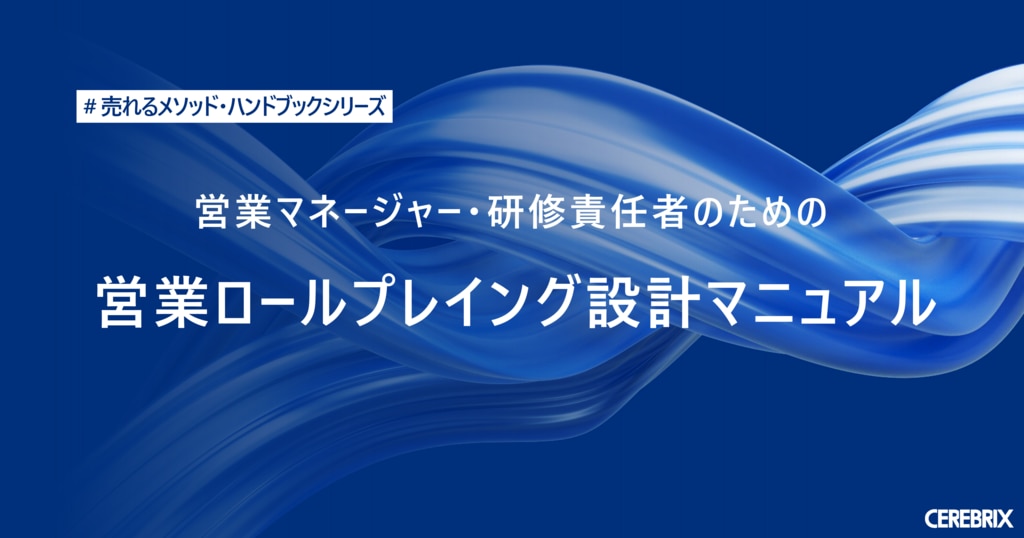 # 売れるメソッド・ハンドブックシリーズ

営業マネージャー・研修責任者のための

営業ロールプレイング設計マニュアル

CEREBRIX